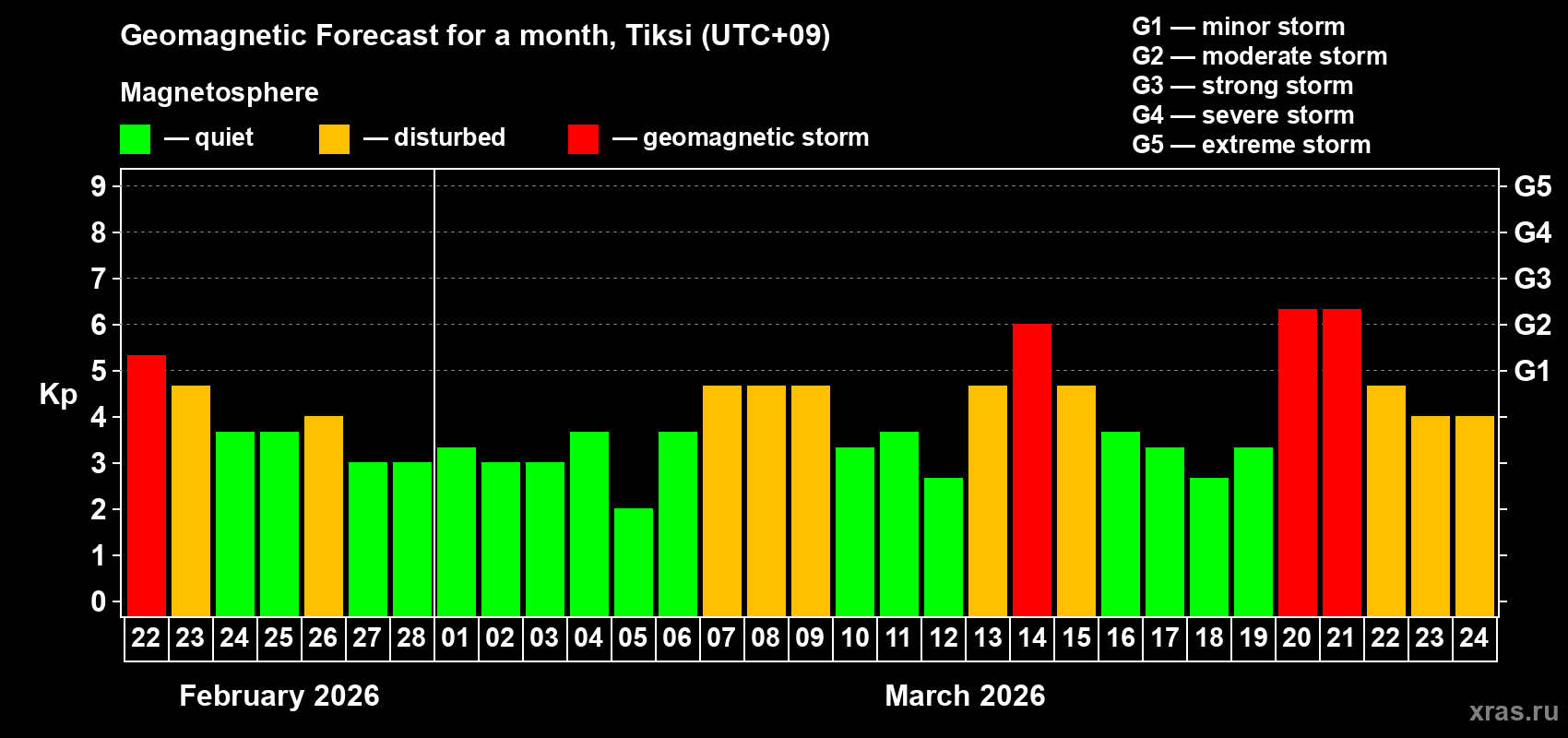 Geomagnetic Forecast for a month, Tiksi (UTC+09)

Magnetosphere

— quiet — disturbed — geomagnetic storm

G1 — minor storm
G2 — moderate storm
G3 — strong storm
G4 — severe storm
G5 — extreme storm

Kp

9
8
7
6
5
4
3
2
1
0

G5
G4
G3
G2
G1

22 23 24 25 26 27 28 01 02 03 04 05 06 07 08 09 10 11 12 13 14 15 16 17 18 19 20 21 22 23 24

February 2026

March 2026

xras.ru